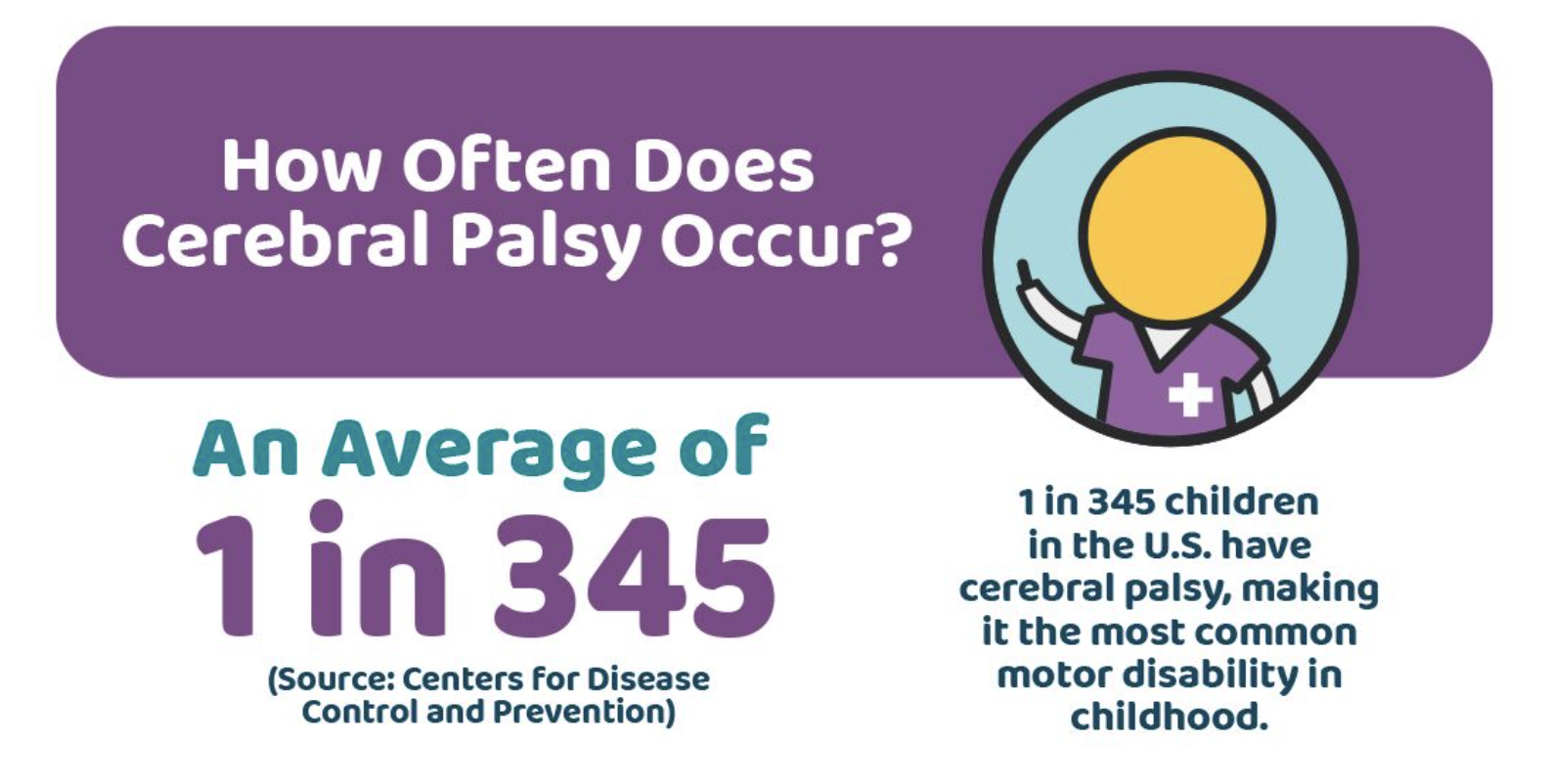 How Often Does Cerebral Palsy Occur?

An Average of
1 in 345

(Source: Centers for Disease Control and Prevention)

1 in 345 children in the U.S. have cerebral palsy, making it the most common motor disability in childhood.